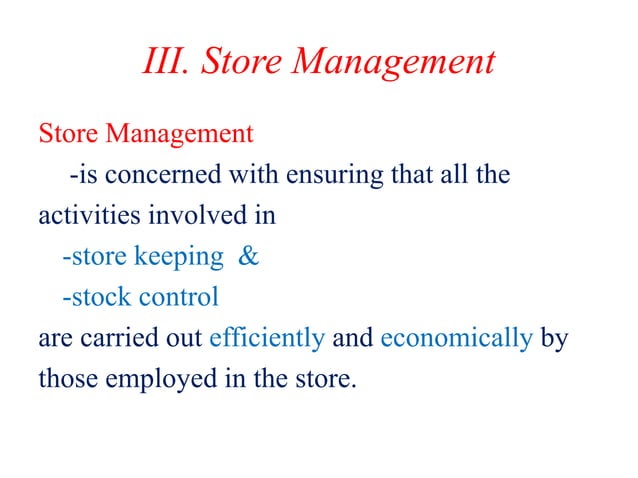 III. Store Management

Store Management

-is concerned with ensuring that all the activities involved in

-store keeping &

-stock control

are carried out efficiently and economically by those employed in the store.